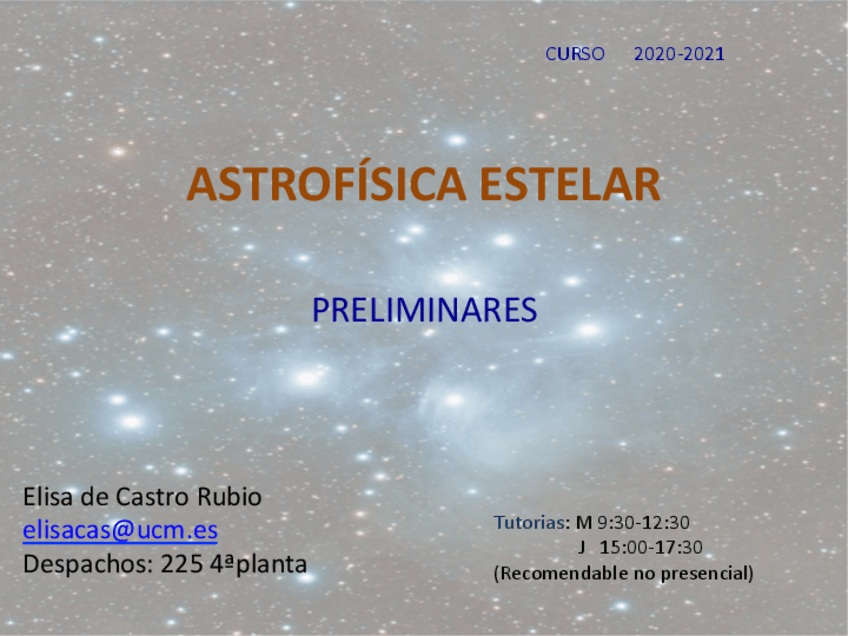 CURSO 2020-2021

ASTROFÍSICA ESTELAR

PRELIMINARES

Elisa de Castro Rubio
elisacas@ucm.es
Despachos: 225 4ªplanta

Tutorias: M 9:30-12:30
J 15:00-17:30
(Recomendable no presencial)